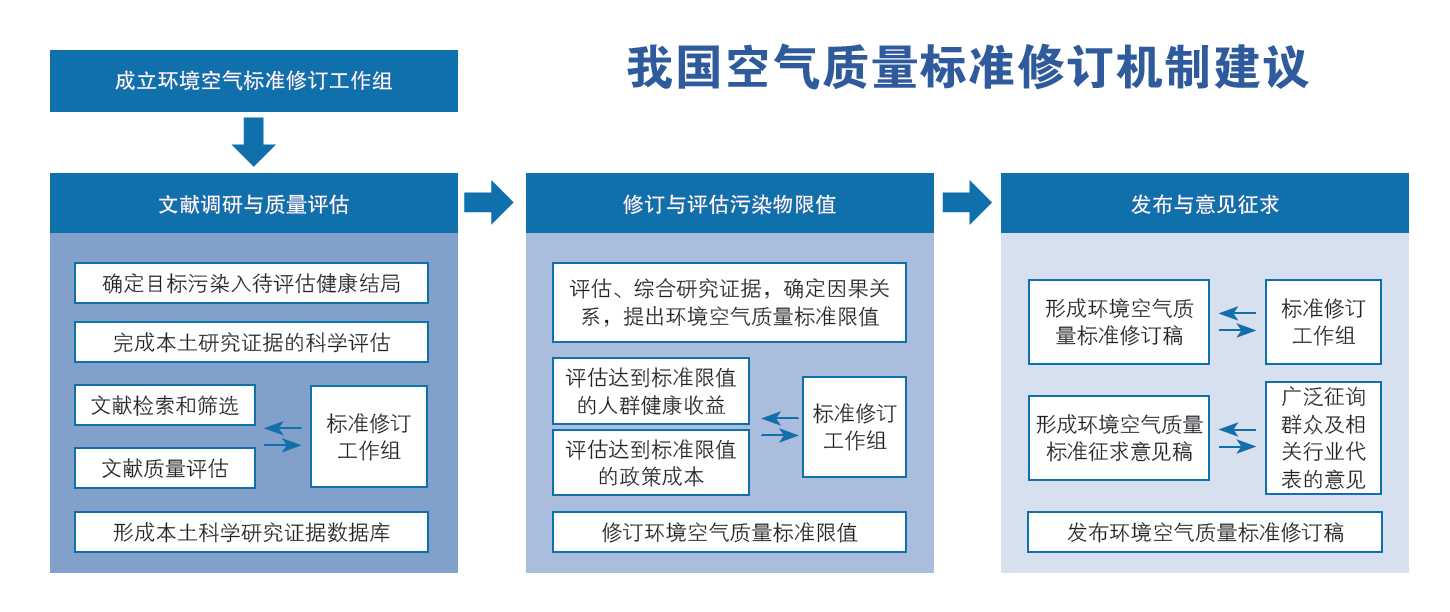 我国空气质量标准修订机制建议

成立环境空气标准修订工作组

文献调研与质量评估

确定目标污染入待评估健康结局

完成本土研究证据的科学评估

文献检索和筛选

文献质量评估

标准修订工作组

形成本土科学研究证据数据库

修订与评估污染物限值

评估、综合研究证据，确定因果关系，提出环境空气质量标准限值

评估达到标准限值的人群健康收益

评估达到标准限值的政策成本

标准修订工作组

修订环境空气质量标准限值

发布与意见征求

形成环境空气质量标准修订稿

标准修订工作组

形成环境空气质量标准征求意见稿

广泛征询群众及相关行业代表的意见

发布环境空气质量标准修订稿